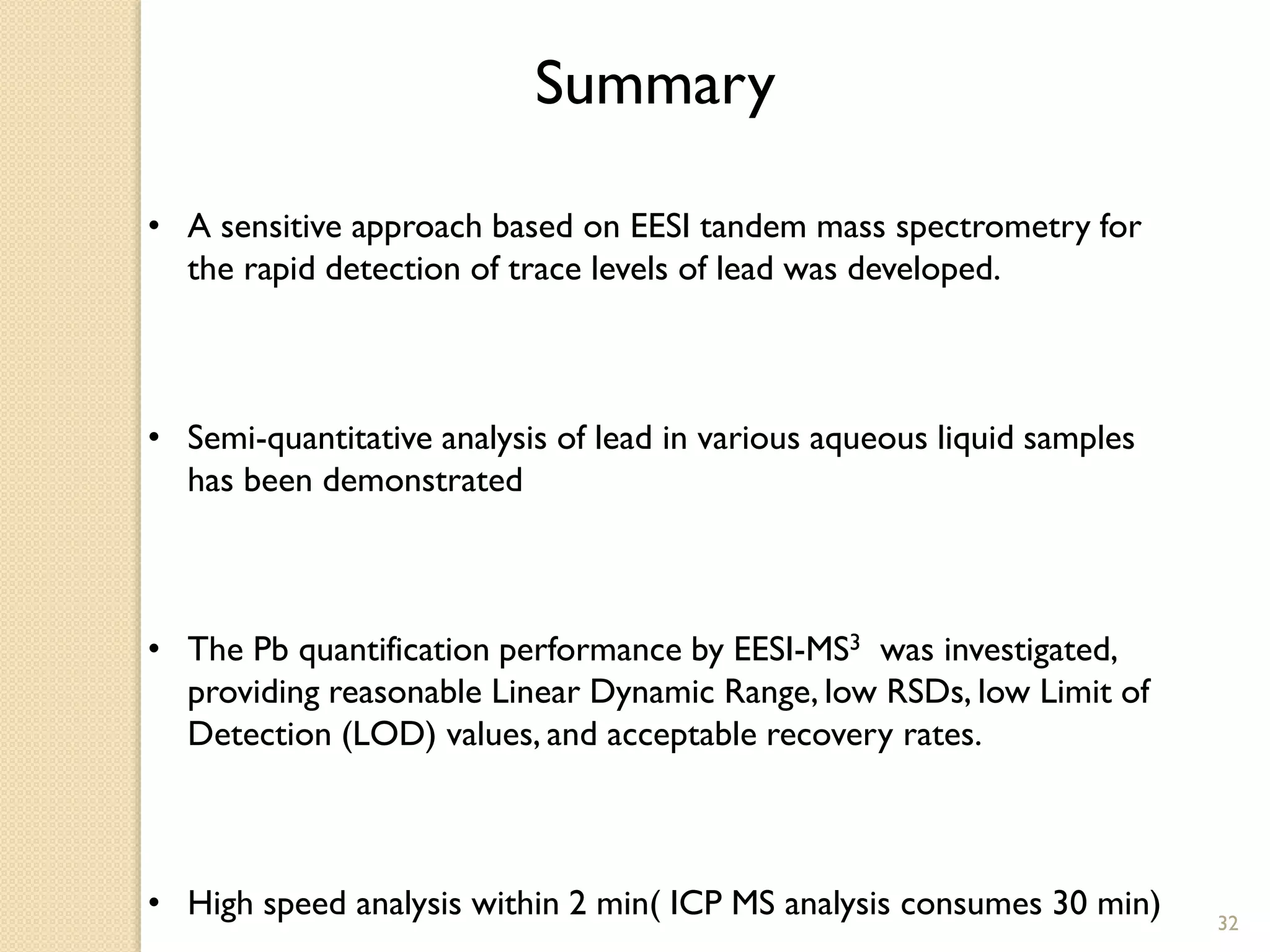 Summary

• A sensitive approach based on EESI tandem mass spectrometry for the rapid detection of trace levels of lead was developed.

• Semi-quantitative analysis of lead in various aqueous liquid samples has been demonstrated

• The Pb quantification performance by EESI-MS$^3$ was investigated, providing reasonable Linear Dynamic Range, low RSDs, low Limit of Detection (LOD) values, and acceptable recovery rates.

• High speed analysis within 2 min( ICP MS analysis consumes 30 min)

32